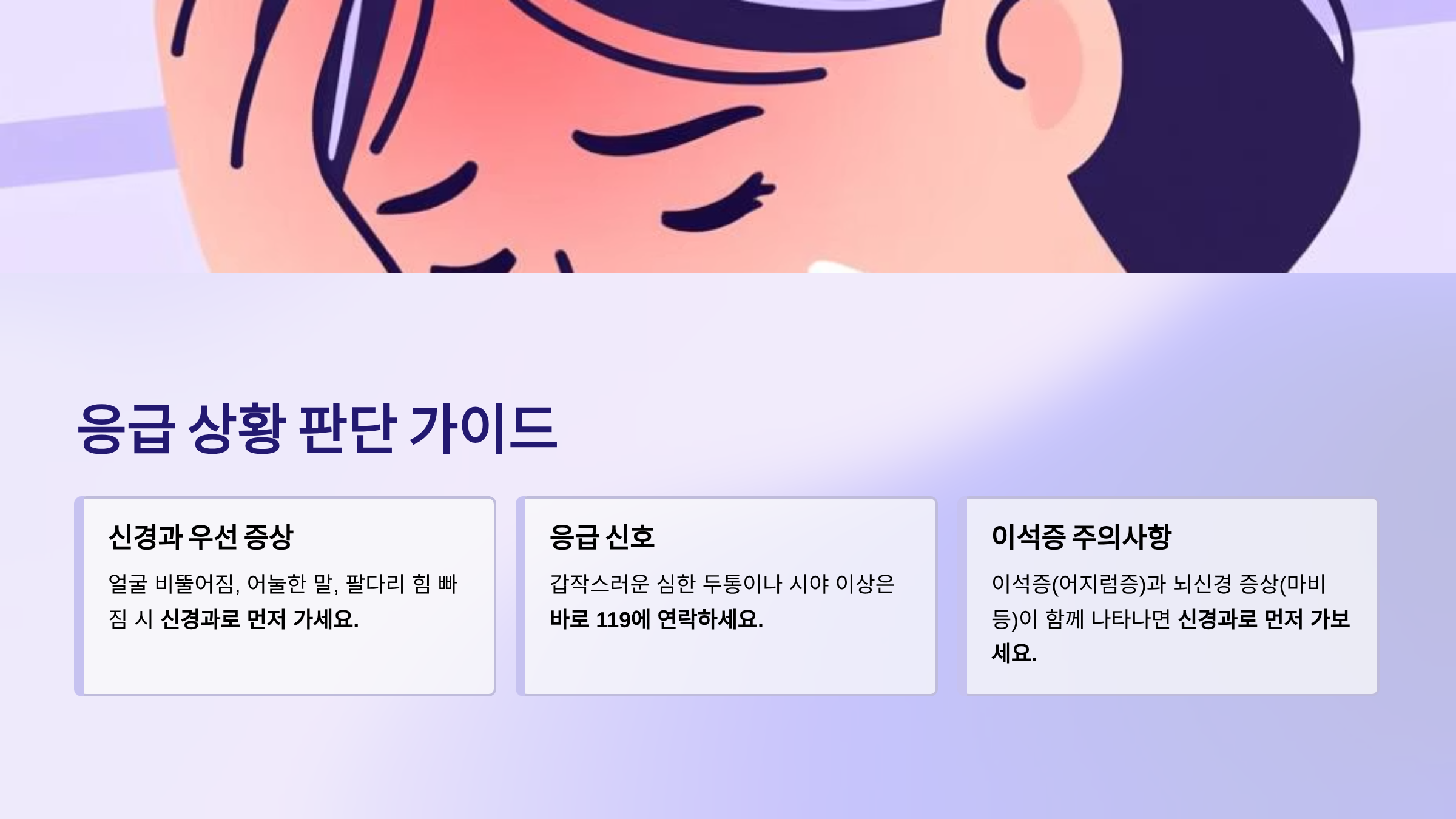 응급 상황 판단 가이드

신경과 우선 증상

얼굴 비뚤어짐, 어눌한 말, 팔다리 힘 빠짐 시 신경과로 먼저 가세요.

응급 신호

갑작스러운 심한 두통이나 시야 이상은 바로 119에 연락하세요.

이석증 주의사항

이석증(어지럼증)과 뇌신경 증상(마비 등)이 함께 나타나면 신경과로 먼저 가보세요.